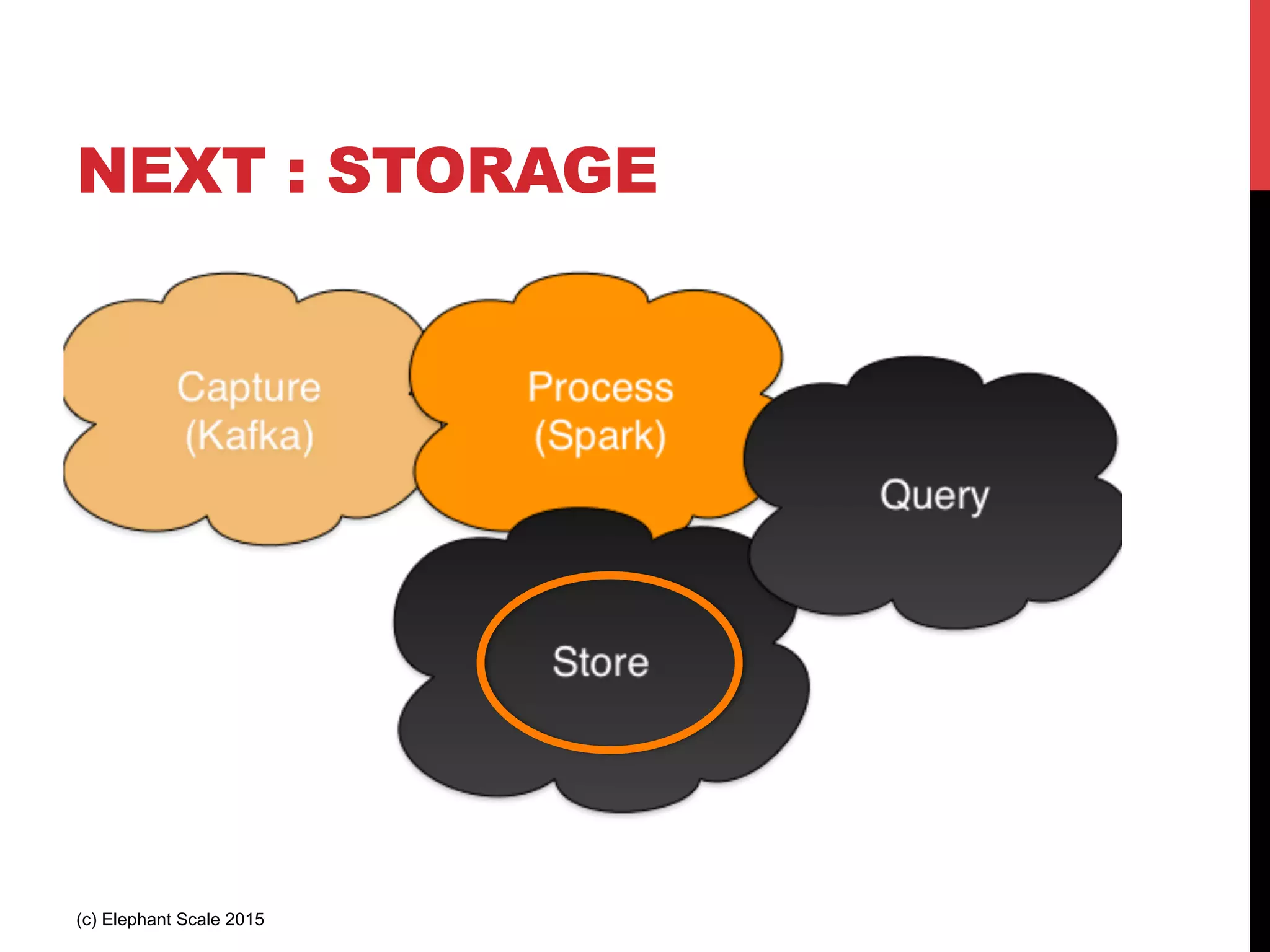 NEXT : STORAGE

Capture (Kafka)

Process (Spark)

Query

Store

(c) Elephant Scale 2015